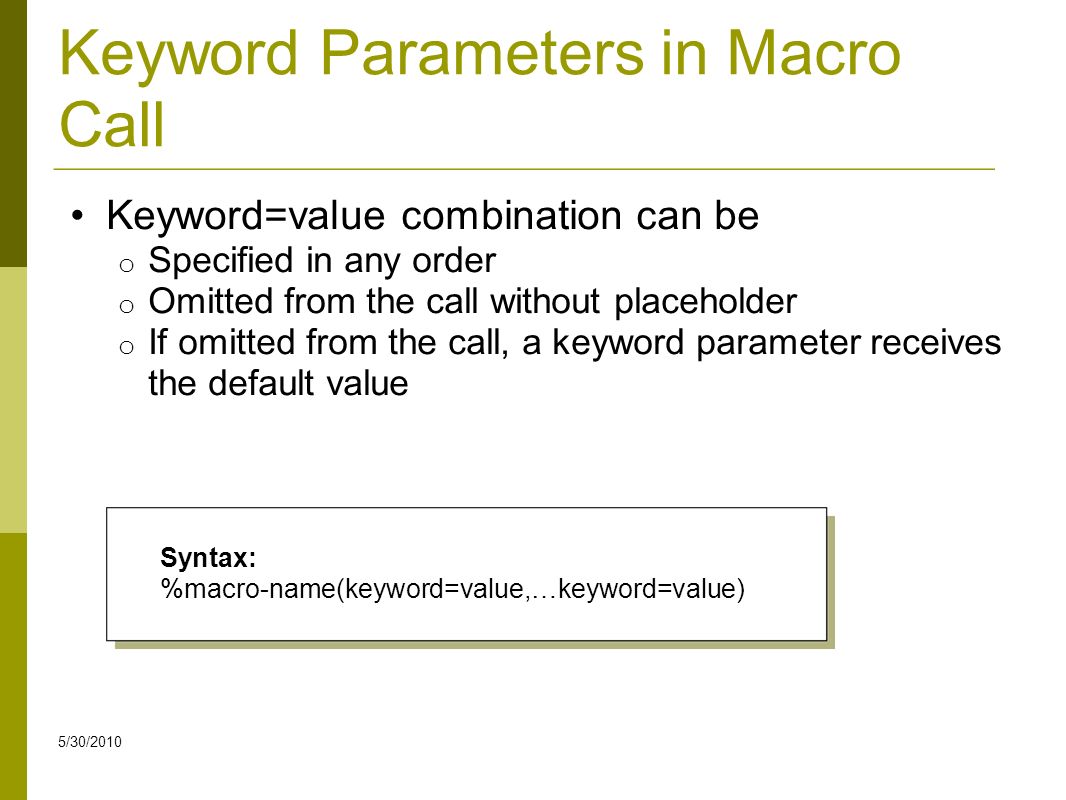 Keyword Parameters in Macro Call

• Keyword=value combination can be
  o Specified in any order
  o Omitted from the call without placeholder
  o If omitted from the call, a keyword parameter receives the default value

Syntax:
%macro-name(keyword=value,…keyword=value)

5/30/2010